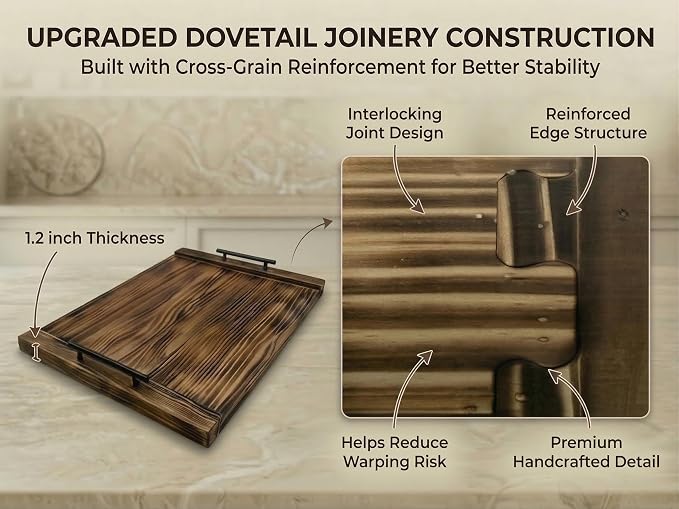 UPGRADED DOVETAIL JOINERY CONSTRUCTION
Built with Cross-Grain Reinforcement for Better Stability

1.2 inch Thickness

Interlocking Joint Design

Reinforced Edge Structure

Helps Reduce Warping Risk

Premium Handcrafted Detail